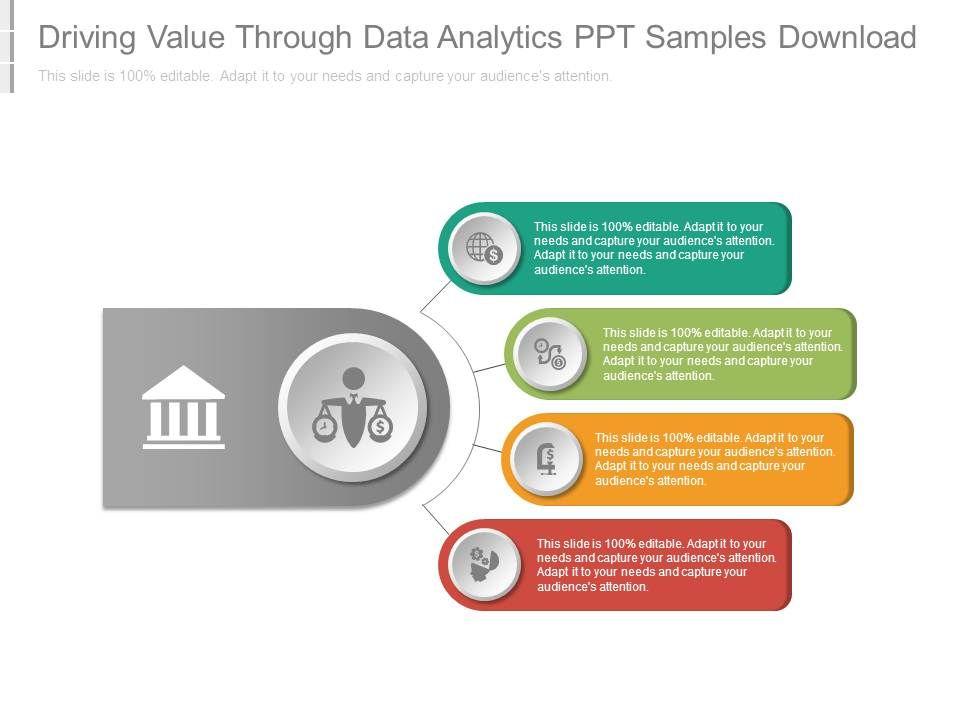 Driving Value Through Data Analytics PPT Samples Download

This slide is 100% editable. Adapt it to your needs and capture your audience's attention.

This slide is 100% editable. Adapt it to your needs and capture your audience's attention. Adapt it to your needs and capture your audience's attention.

This slide is 100% editable. Adapt it to your needs and capture your audience's attention. Adapt it to your needs and capture your audience's attention.

This slide is 100% editable. Adapt it to your needs and capture your audience's attention. Adapt it to your needs and capture your audience's attention.

This slide is 100% editable. Adapt it to your needs and capture your audience's attention. Adapt it to your needs and capture your audience's attention.